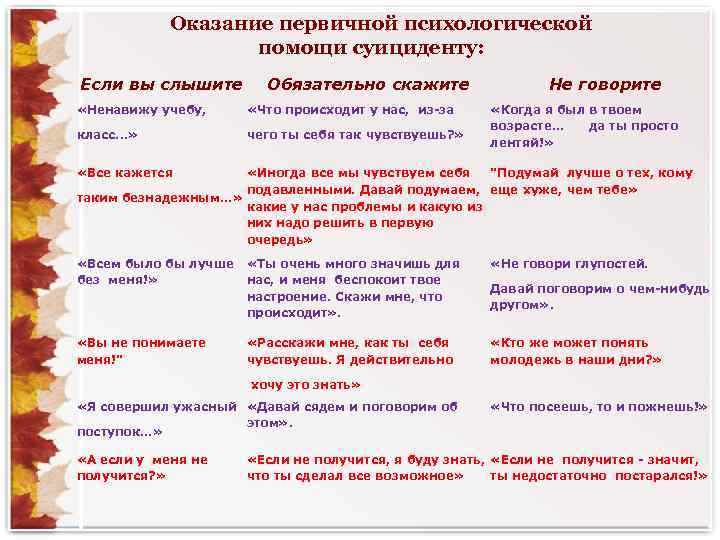 Оказание первичной психологической помощи суициденту:

| Если вы слышите | Обязательно скажите | Не говорите |
|---|---|---|
| «Ненавижу учебу, класс...» | «Что происходит у нас, из-за чего ты себя так чувствуешь?» | «Когда я был в твоем возрасте... да ты просто лентяй!» |
| «Все кажется таким безнадежным...» | «Иногда все мы чувствуем себя подавленными. Давай подумаем, какие у нас проблемы и какую из них надо решить в первую очередь» | "Подумай лучше о тех, кому еще хуже, чем тебе» |
| «Всем было бы лучше без меня!» | «Ты очень много значишь для нас, и меня беспокоит твое настроение. Скажи мне, что происходит». | «Не говори глупостей. Давай поговорим о чем-нибудь другом». |
| «Вы не понимаете меня!" | «Расскажи мне, как ты себя чувствуешь. Я действительно хочу это знать» | «Кто же может понять молодежь в наши дни?» |
| «Я совершил ужасный поступок...» | «Давай сядем и поговорим об этом». | «Что посеешь, то и пожнешь!» |
| «А если у меня не получится?» | «Если не получится, я буду знать, что ты сделал все возможное» | «Если не получится - значит, ты недостаточно постарался!» |